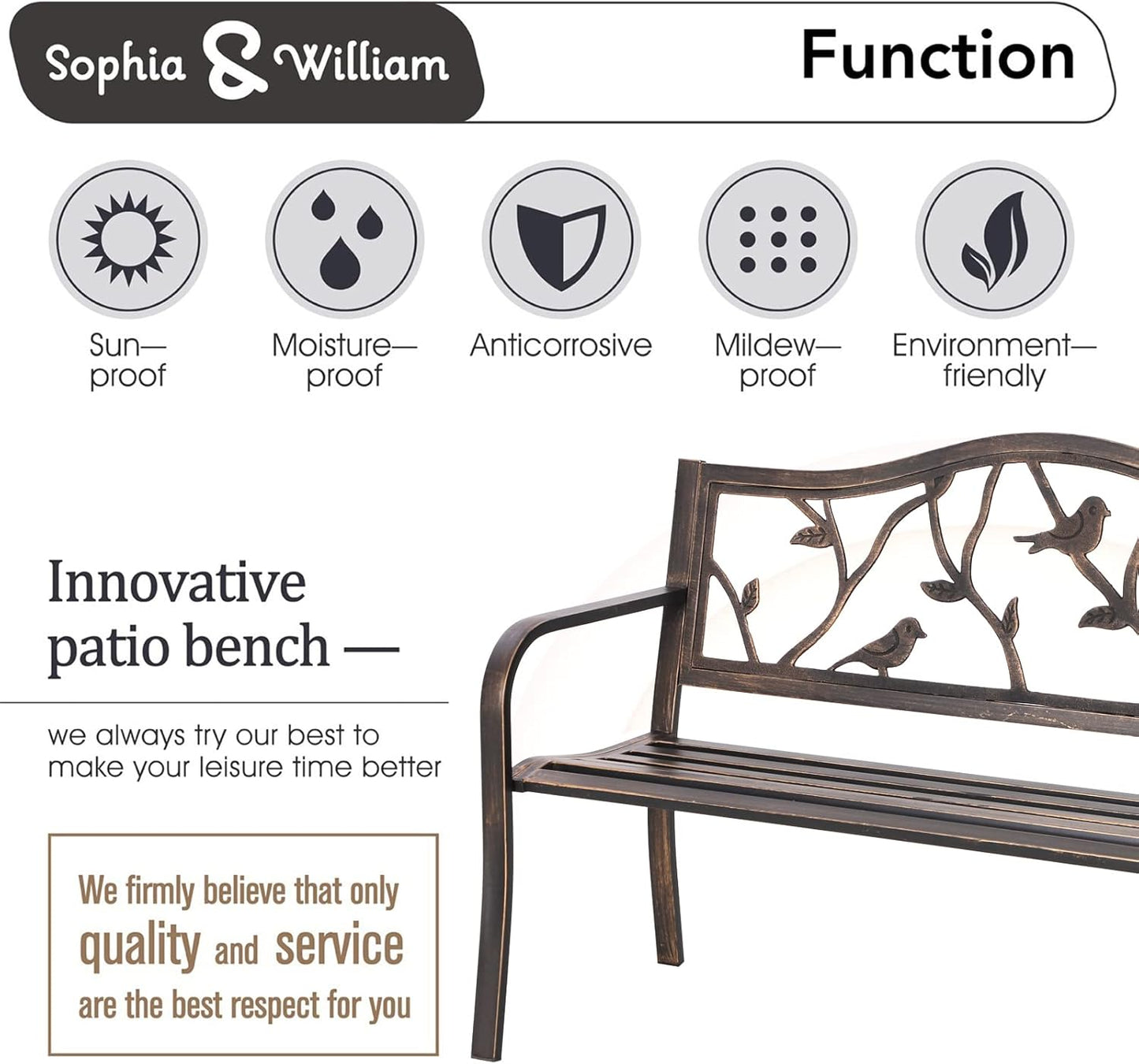 Sophia & William

Function

Sun—
proof

Moisture—
proof

Anticorrosive

Mildew—
proof

Environment—
friendly

Innovative
patio bench —

we always try our best to make your leisure time better

We firmly believe that only
quality and service
are the best respect for you